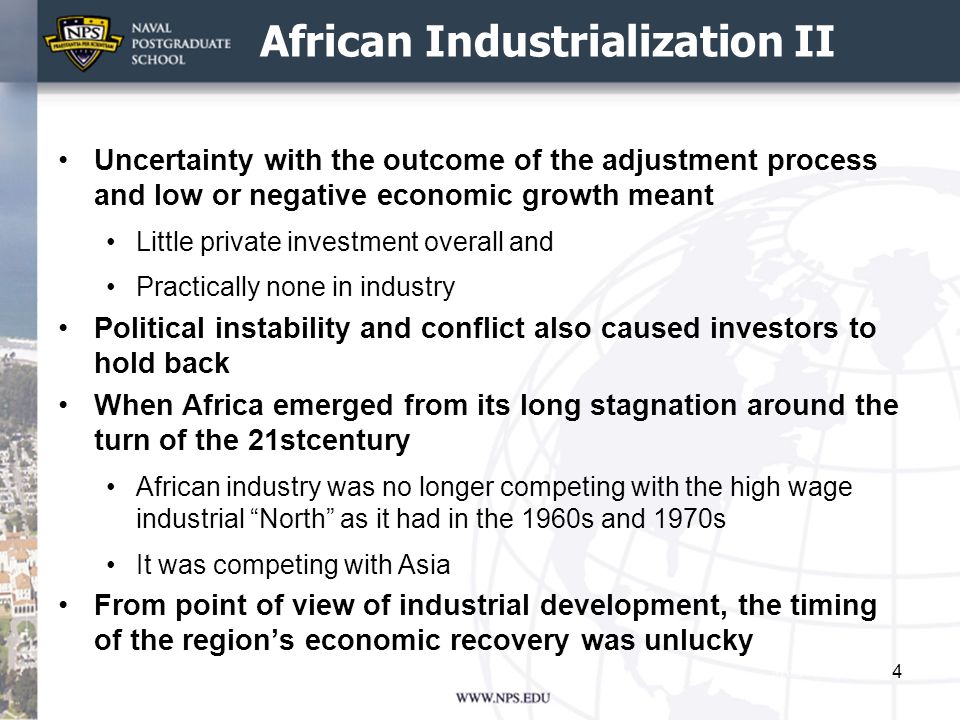 NPS
PRAESTANTIA PER SCIENTIAM
NAVAL POSTGRADUATE SCHOOL

African Industrialization II

• Uncertainty with the outcome of the adjustment process and low or negative economic growth meant
  • Little private investment overall and
  • Practically none in industry
• Political instability and conflict also caused investors to hold back
• When Africa emerged from its long stagnation around the turn of the 21stcentury
  • African industry was no longer competing with the high wage industrial “North” as it had in the 1960s and 1970s
  • It was competing with Asia
• From point of view of industrial development, the timing of the region’s economic recovery was unlucky

4

WWW.NPS.EDU